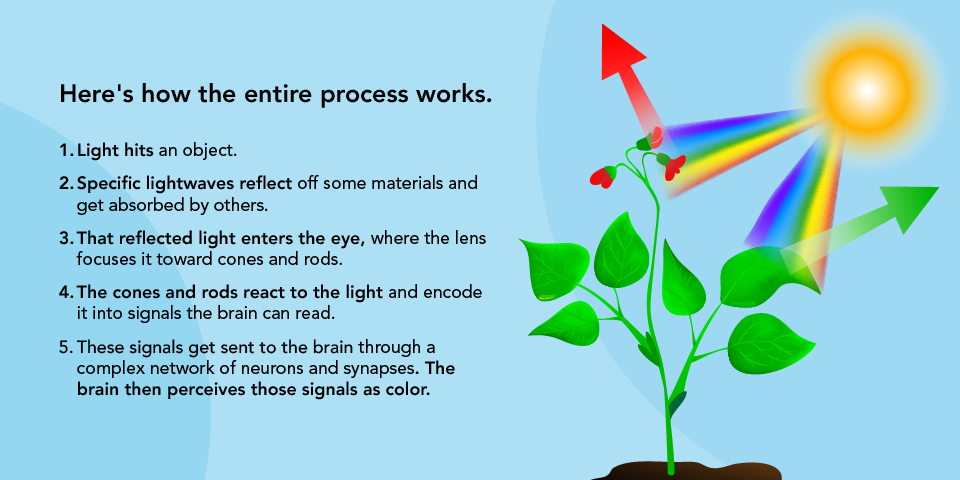 Here's how the entire process works.

1. Light hits an object.

2. Specific lightwaves reflect off some materials and get absorbed by others.

3. That reflected light enters the eye, where the lens focuses it toward cones and rods.

4. The cones and rods react to the light and encode it into signals the brain can read.

5. These signals get sent to the brain through a complex network of neurons and synapses. The brain then perceives those signals as color.